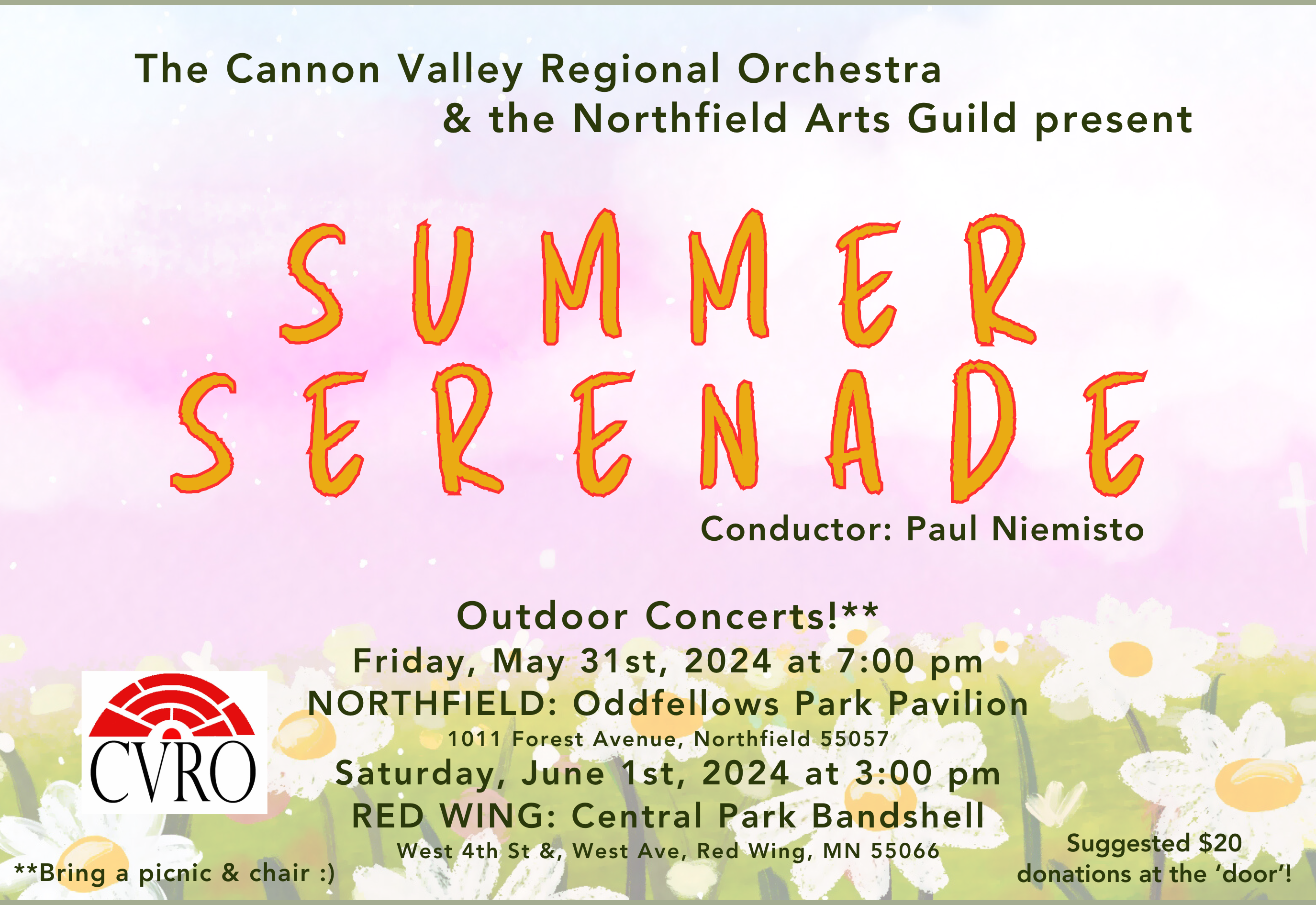 The Cannon Valley Regional Orchestra
& the Northfield Arts Guild present

SUMMER
SERENADE

Conductor: Paul Niemisto

Outdoor Concerts!**
Friday, May 31st, 2024 at 7:00 pm
NORTHFIELD: Oddfellows Park Pavilion
1011 Forest Avenue, Northfield 55057
Saturday, June 1st, 2024 at 3:00 pm
RED WING: Central Park Bandshell
West 4th St &, West Ave, Red Wing, MN 55066

CVRO

**Bring a picnic & chair :)

Suggested $20 donations at the 'door'!